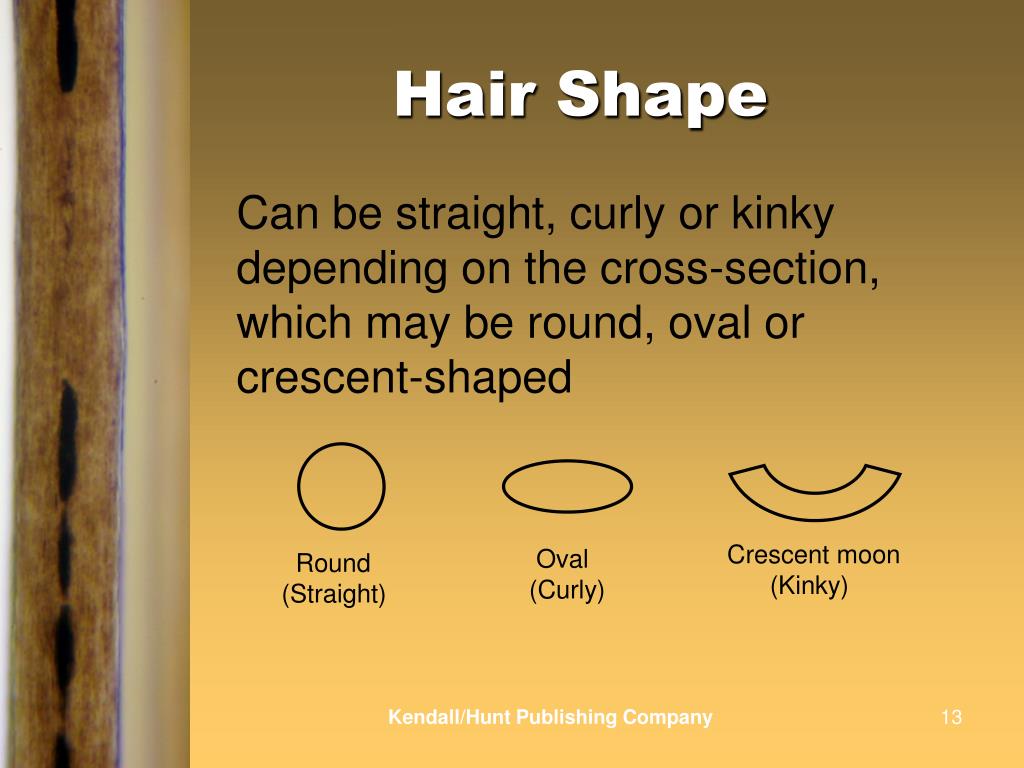 Hair Shape

Can be straight, curly or kinky depending on the cross-section, which may be round, oval or crescent-shaped

Round
(Straight)

Oval
(Curly)

Crescent moon
(Kinky)

Kendall/Hunt Publishing Company

13